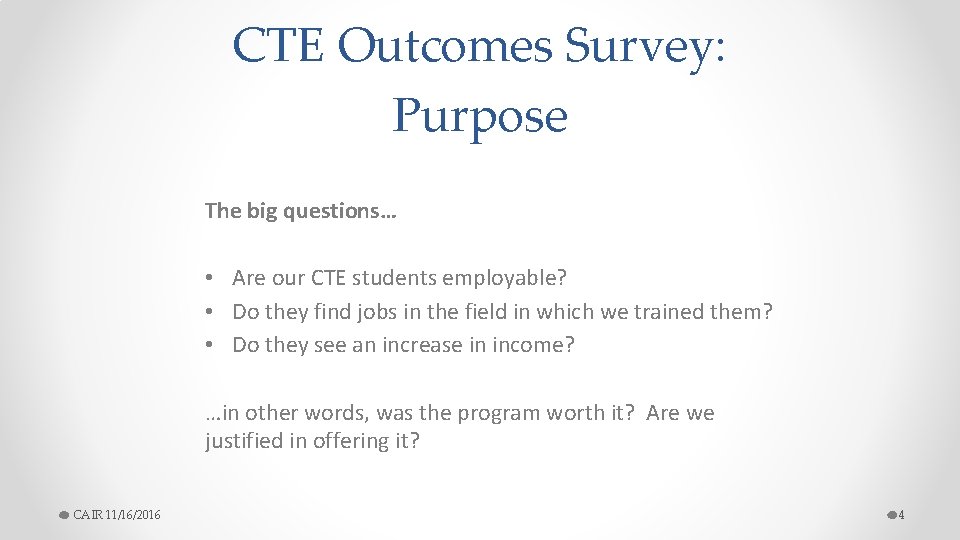 CTE Outcomes Survey: Purpose

The big questions…

• Are our CTE students employable?
• Do they find jobs in the field in which we trained them?
• Do they see an increase in income?

…in other words, was the program worth it? Are we justified in offering it?

CAIR 11/16/2016

4